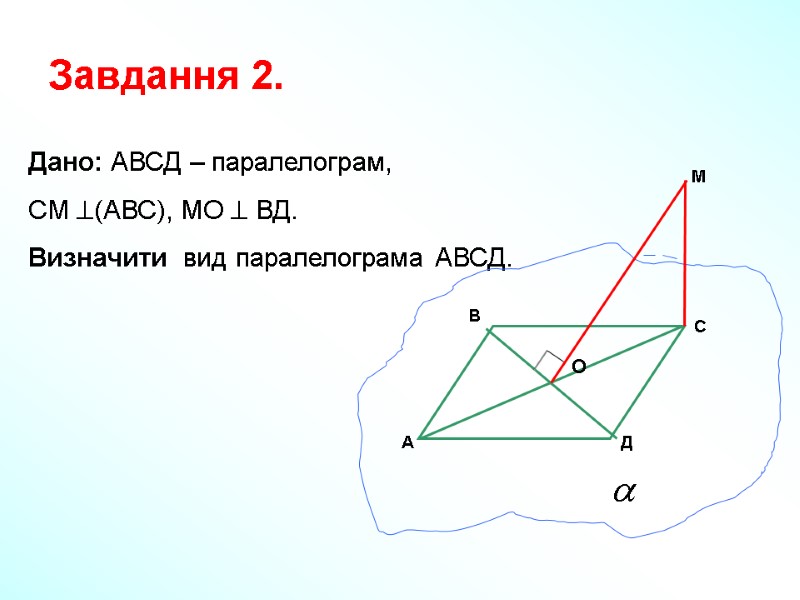 Завдання 2.

Дано: АВСД – паралелограм,

СМ $\perp$(АВС), МО $\perp$ ВД.

Визначити вид паралелограма АВСД.

М

В

С

О

А

Д

$\alpha$